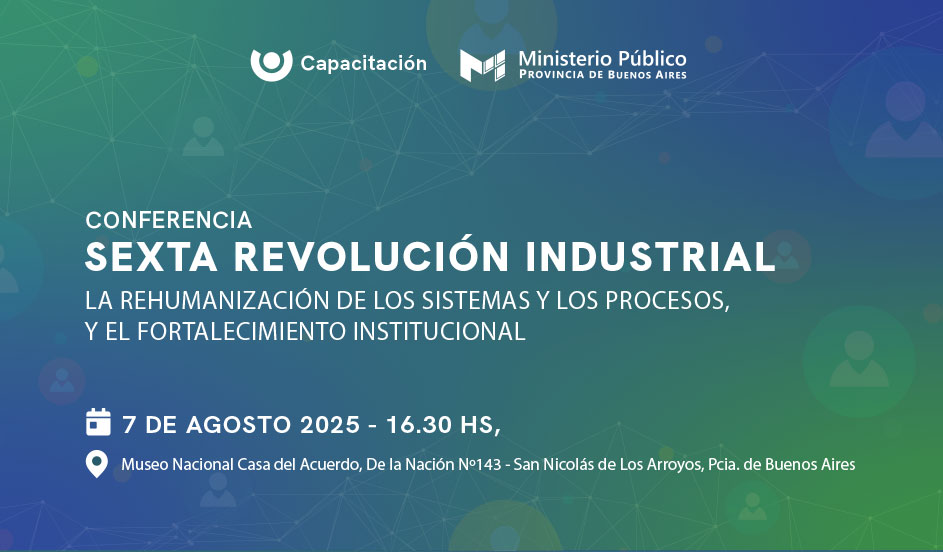 Capacitación

Ministerio Público
PROVINCIA DE BUENOS AIRES

CONFERENCIA
SEXTA REVOLUCIÓN INDUSTRIAL
LA REHUMANIZACIÓN DE LOS SISTEMAS Y LOS PROCESOS, Y EL FORTALECIMIENTO INSTITUCIONAL

7 DE AGOSTO 2025 - 16.30 HS,

Museo Nacional Casa del Acuerdo, De la Nación Nº143 - San Nicolás de Los Arroyos, Pcia. de Buenos Aires